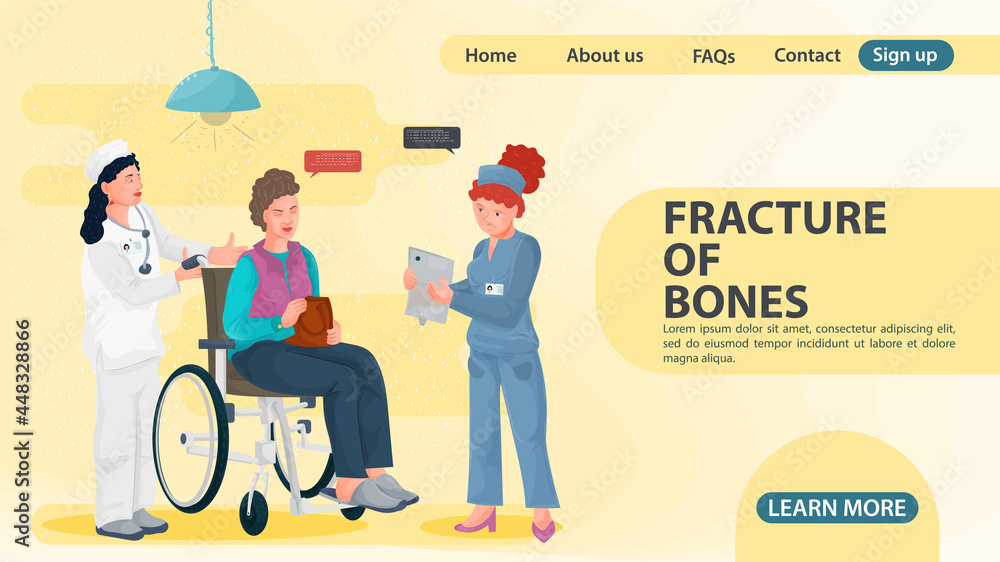 Home About us FAQs Contact Sign up

FRACTURE OF BONES

Lorem ipsum dolor sit amet, consectetur adipiscing elit, sed do eiusmod tempor incididunt ut labore et dolore magna aliqua.

LEARN MORE

Adobe Stock | #448328866